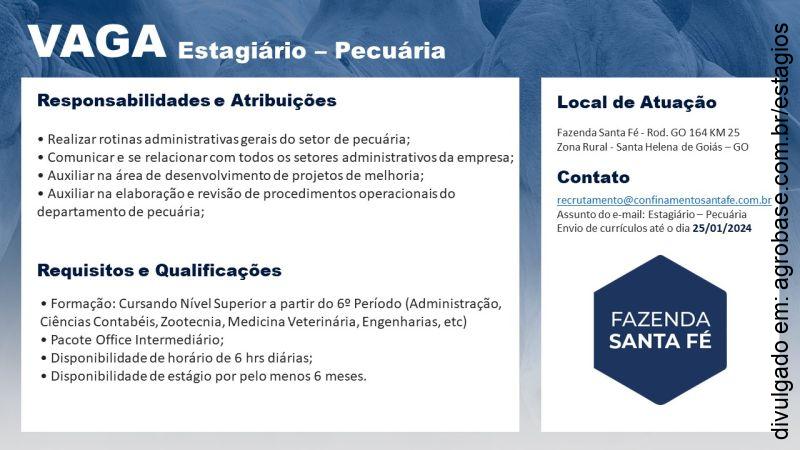 VAGA Estagiário – Pecuária

Responsabilidades e Atribuições

• Realizar rotinas administrativas gerais do setor de pecuária;
• Comunicar e se relacionar com todos os setores administrativos da empresa;
• Auxiliar na área de desenvolvimento de projetos de melhoria;
• Auxiliar na elaboração e revisão de procedimentos operacionais do departamento de pecuária;

Requisitos e Qualificações

• Formação: Cursando Nível Superior a partir do 6º Período (Administração, Ciências Contabéis, Zootecnia, Medicina Veterinária, Engenharias, etc)
• Pacote Office Intermediário;
• Disponibilidade de horário de 6 hrs diárias;
• Disponibilidade de estágio por pelo menos 6 meses.

Local de Atuação

Fazenda Santa Fé - Rod. GO 164 KM 25
Zona Rural - Santa Helena de Goiás – GO

Contato

recrutamento@confinamentosantafe.com.br
Assunto do e-mail: Estagiário – Pecuária
Envio de currículos até o dia 25/01/2024

FAZENDA SANTA FÉ

divulgado em: agrobase.com.br/estagios